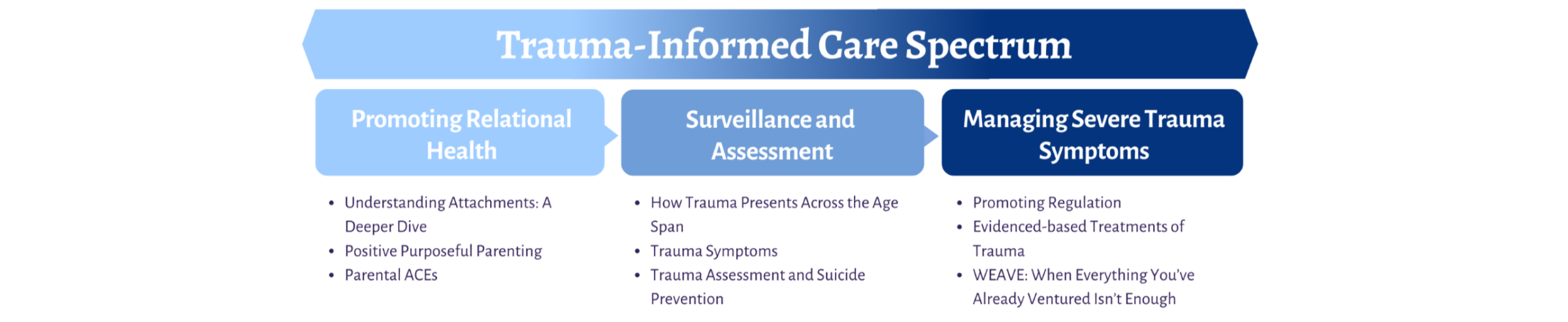 Trauma-Informed Care Spectrum

Promoting Relational Health

- Understanding Attachments: A Deeper Dive
- Positive Purposeful Parenting
- Parental ACEs

Surveillance and Assessment

- How Trauma Presents Across the Age Span
- Trauma Symptoms
- Trauma Assessment and Suicide Prevention

Managing Severe Trauma Symptoms

- Promoting Regulation
- Evidenced-based Treatments of Trauma
- WEAVE: When Everything You've Already Ventured Isn't Enough